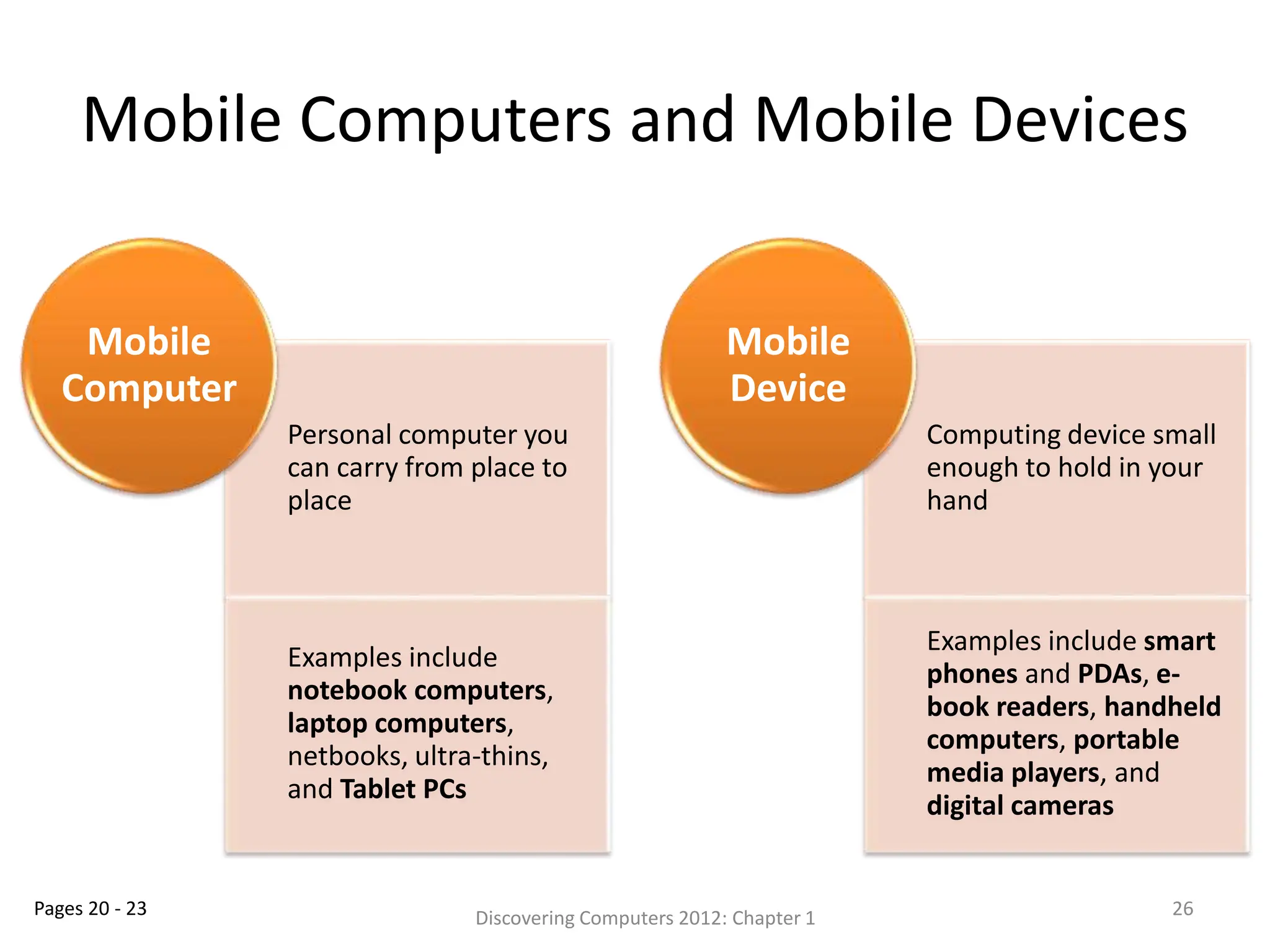 Mobile Computers and Mobile Devices

Mobile Computer

Personal computer you can carry from place to place

Examples include notebook computers, laptop computers, netbooks, ultra-thins, and Tablet PCs

Mobile Device

Computing device small enough to hold in your hand

Examples include smart phones and PDAs, e-book readers, handheld computers, portable media players, and digital cameras

Pages 20 - 23

Discovering Computers 2012: Chapter 1

26